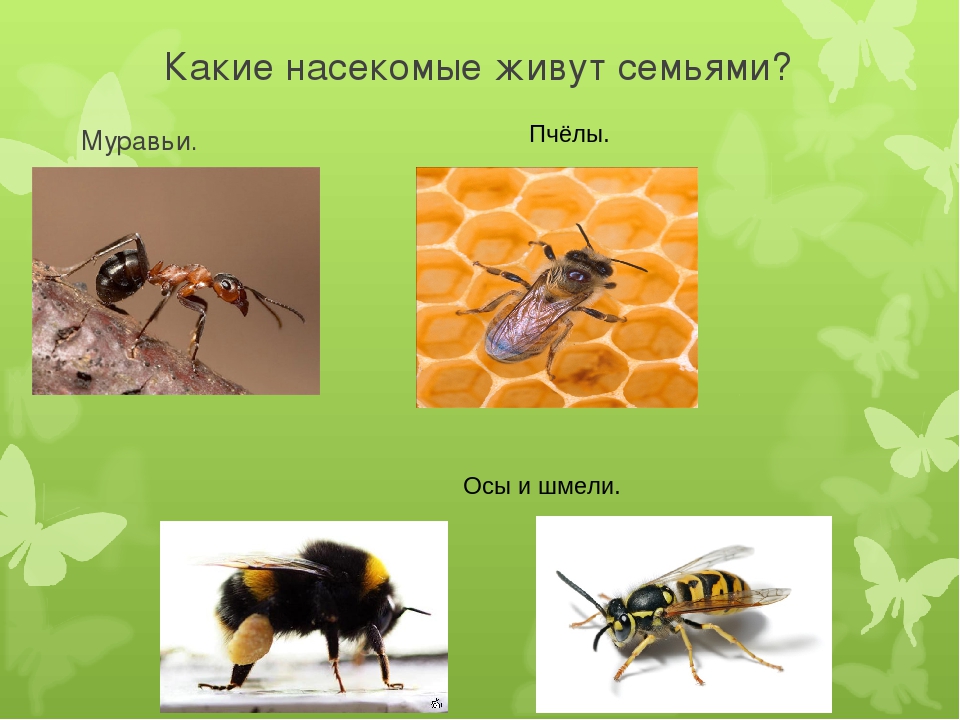 Какие насекомые живут семьями?

Муравьи.

Пчёлы.

Осы и шмели.